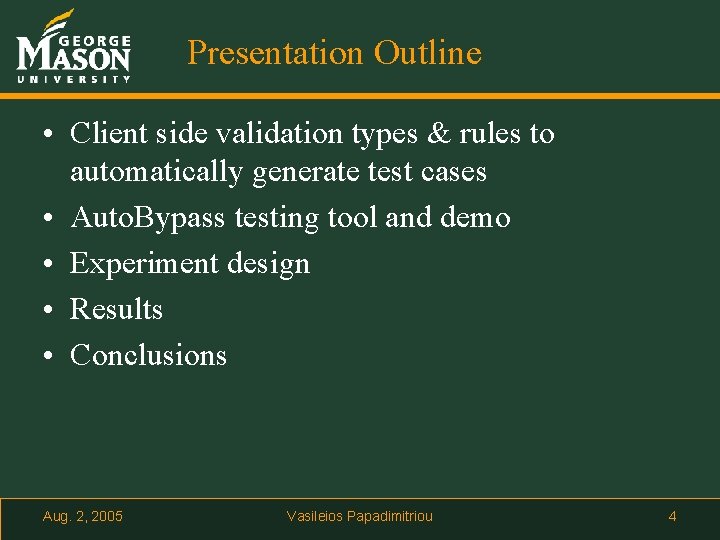 GEORGE MASON UNIVERSITY

Presentation Outline

• Client side validation types & rules to automatically generate test cases
• AutoBypass testing tool and demo
• Experiment design
• Results
• Conclusions

Aug. 2, 2005 Vasileios Papadimitriou 4